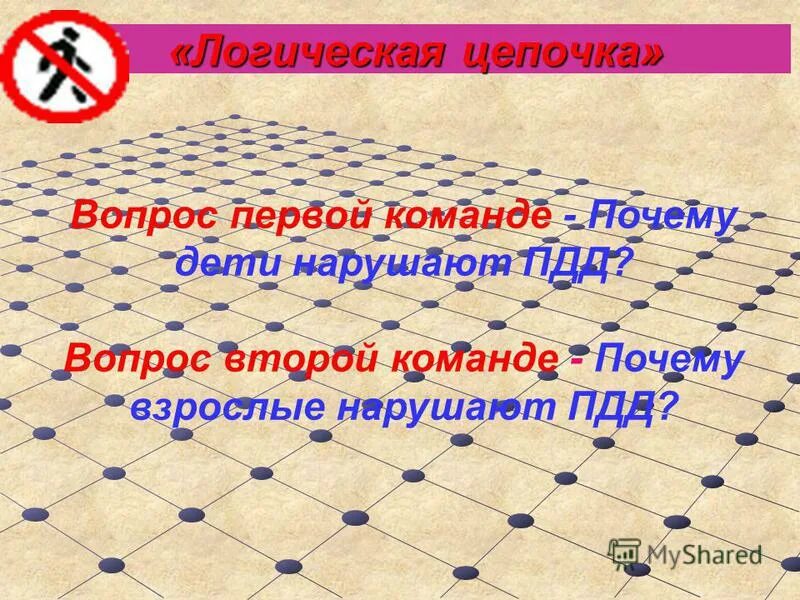 «Логическая цепочка»

Вопрос первой команде - Почему дети нарушают ПДД?

Вопрос второй команде - Почему взрослые нарушают ПДД?

MyShared